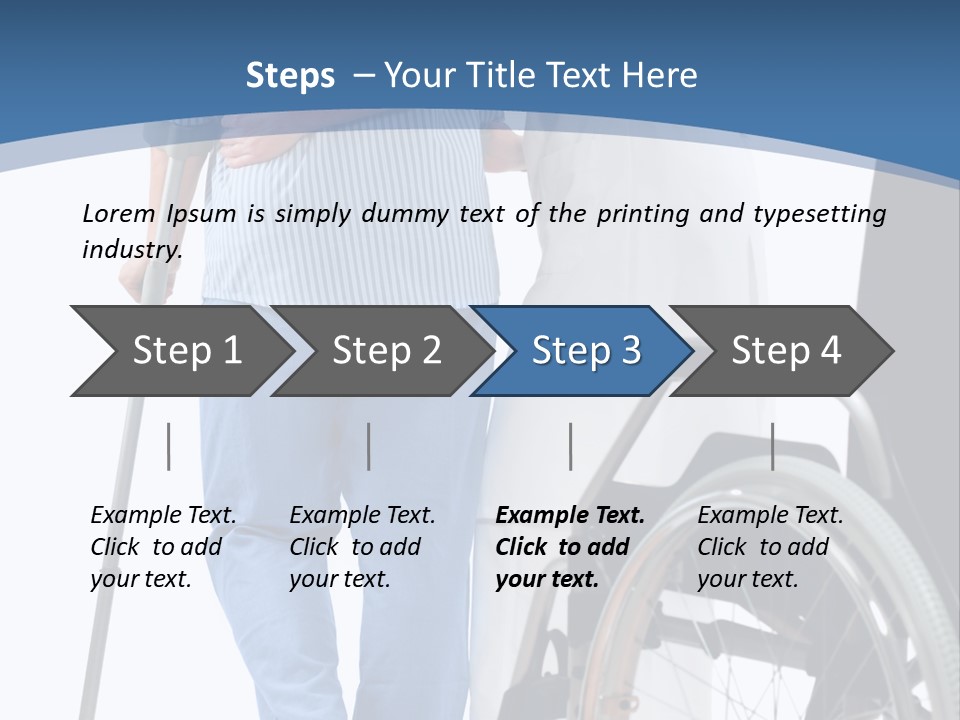 Steps – Your Title Text Here

Lorem Ipsum is simply dummy text of the printing and typesetting industry.

Step 1

Step 2

Step 3

Step 4

Example Text. Click to add your text.

Example Text. Click to add your text.

Example Text. Click to add your text.

Example Text. Click to add your text.